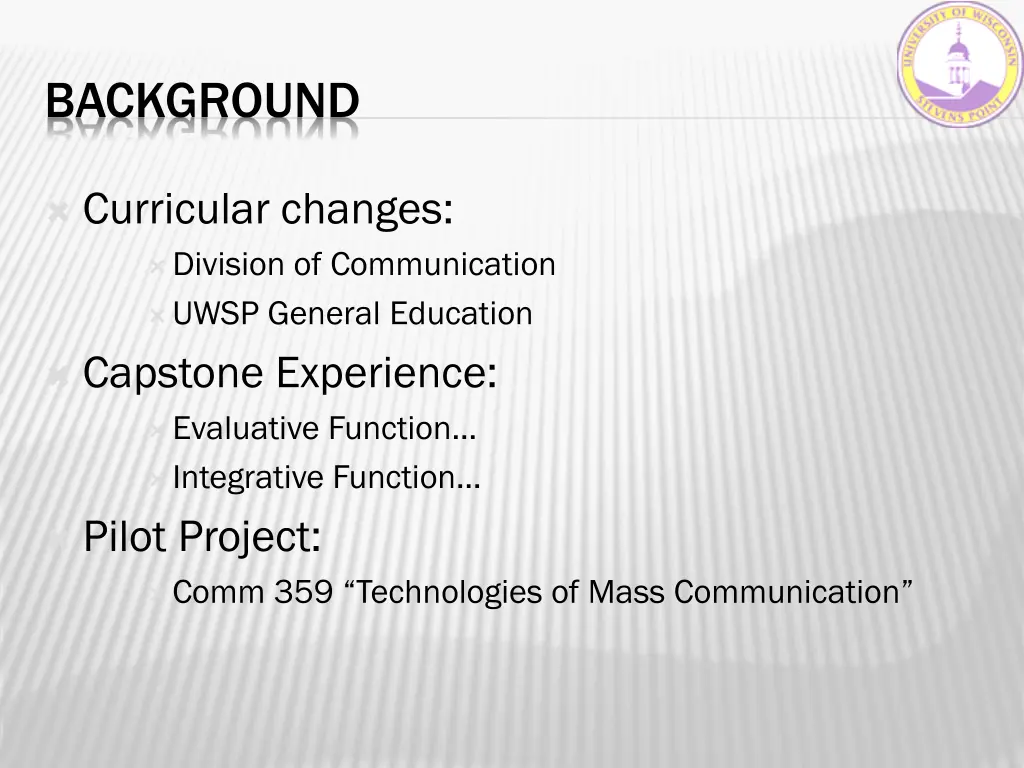 UNIVERSITY OF WISCONSIN STEVENS POINT

BACKGROUND

Curricular changes:

Division of Communication

UWSP General Education

Capstone Experience:

Evaluative Function…

Integrative Function…

Pilot Project:

Comm 359 “Technologies of Mass Communication”